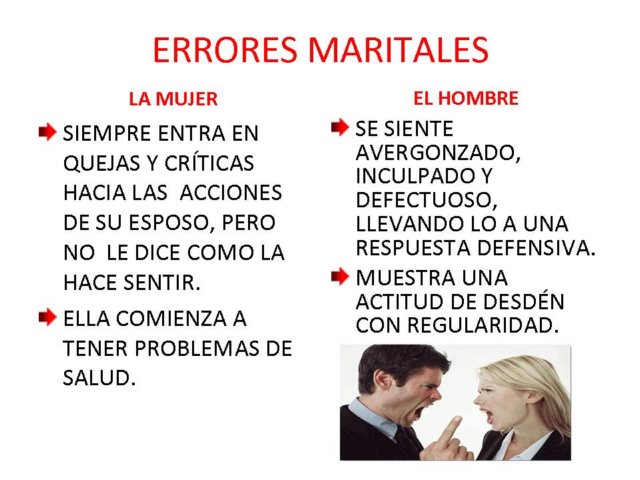 ERRORES MARITALES

LA MUJER

SIEMPRE ENTRA EN QUEJAS Y CRÍTICAS HACIA LAS ACCIONES DE SU ESPOSO, PERO NO LE DICE COMO LA HACE SENTIR.

ELLA COMIENZA A TENER PROBLEMAS DE SALUD.

EL HOMBRE

SE SIENTE AVERGONZADO, INCULPADO Y DEFECTUOSO, LLEVANDO LO A UNA RESPUESTA DEFENSIVA.

MUESTRA UNA ACTITUD DE DESDÉN CON REGULARIDAD.